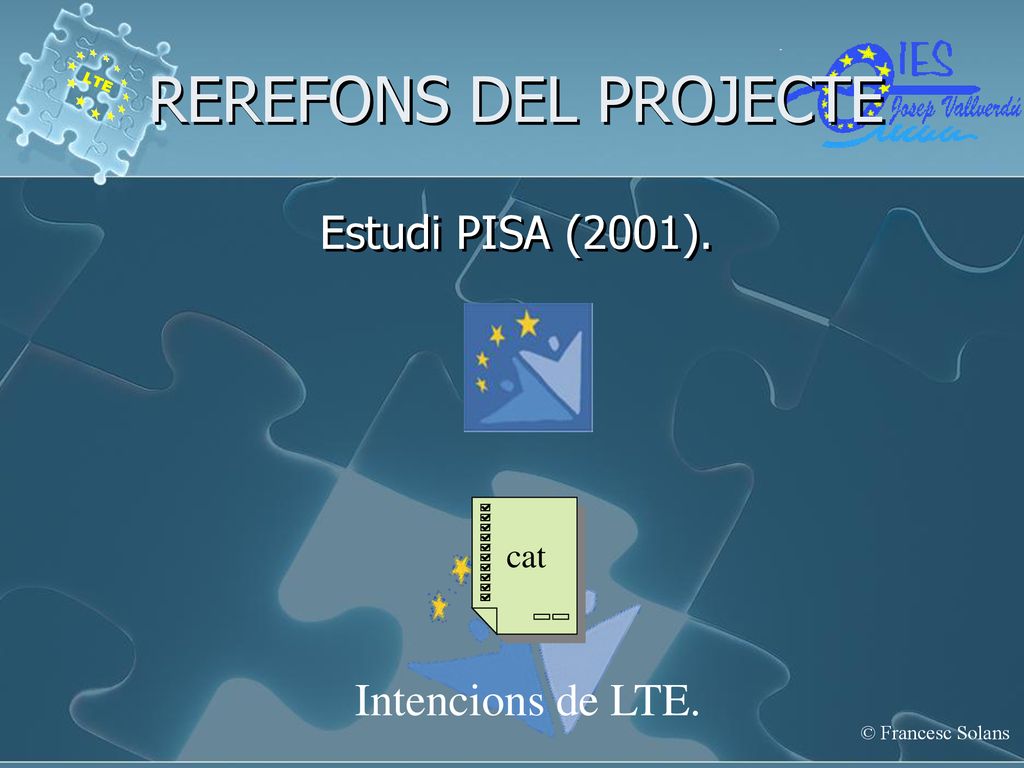 LTE

IES Josep Vallverdú

REREFONS DEL PROJECTE

Estudi PISA (2001).

cat

Intencions de LTE.

© Francesc Solans